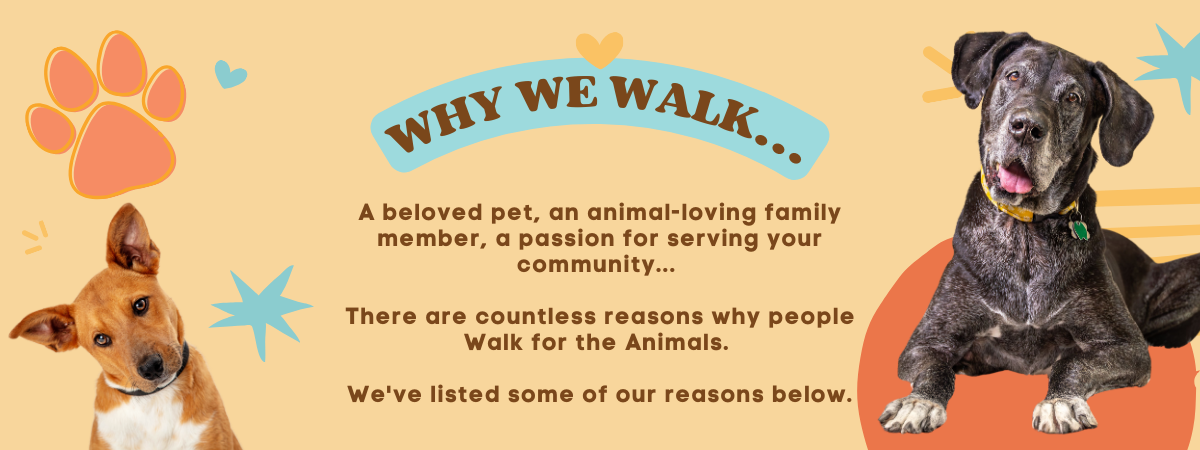 WHY WE WALK...

A beloved pet, an animal-loving family member, a passion for serving your community...

There are countless reasons why people Walk for the Animals.

We've listed some of our reasons below.